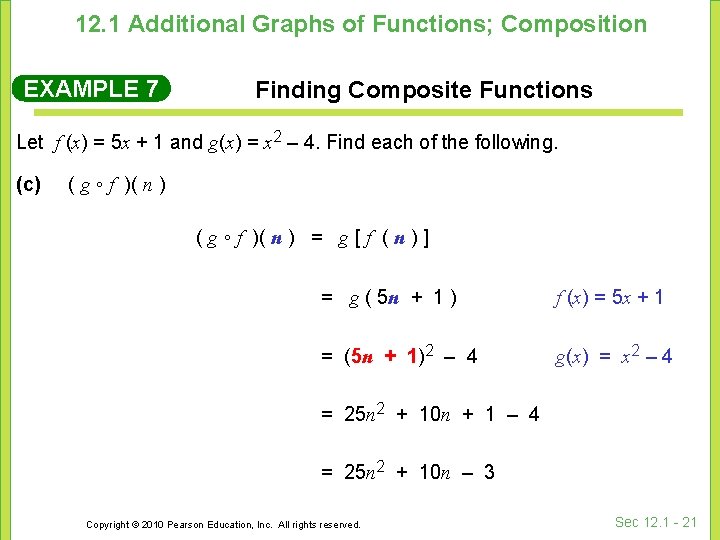 12.1 Additional Graphs of Functions; Composition

EXAMPLE 7 Finding Composite Functions

Let $f(x) = 5x + 1$ and $g(x) = x^2 - 4$. Find each of the following.

(c) $(g \circ f)(n)$

$(g \circ f)(n) = g[f(n)]$

$= g(5n + 1)$ $f(x) = 5x + 1$

$= (5n + 1)^2 - 4$ $g(x) = x^2 - 4$

$= 25n^2 + 10n + 1 - 4$

$= 25n^2 + 10n - 3$

Copyright © 2010 Pearson Education, Inc. All rights reserved.

Sec 12.1 - 21